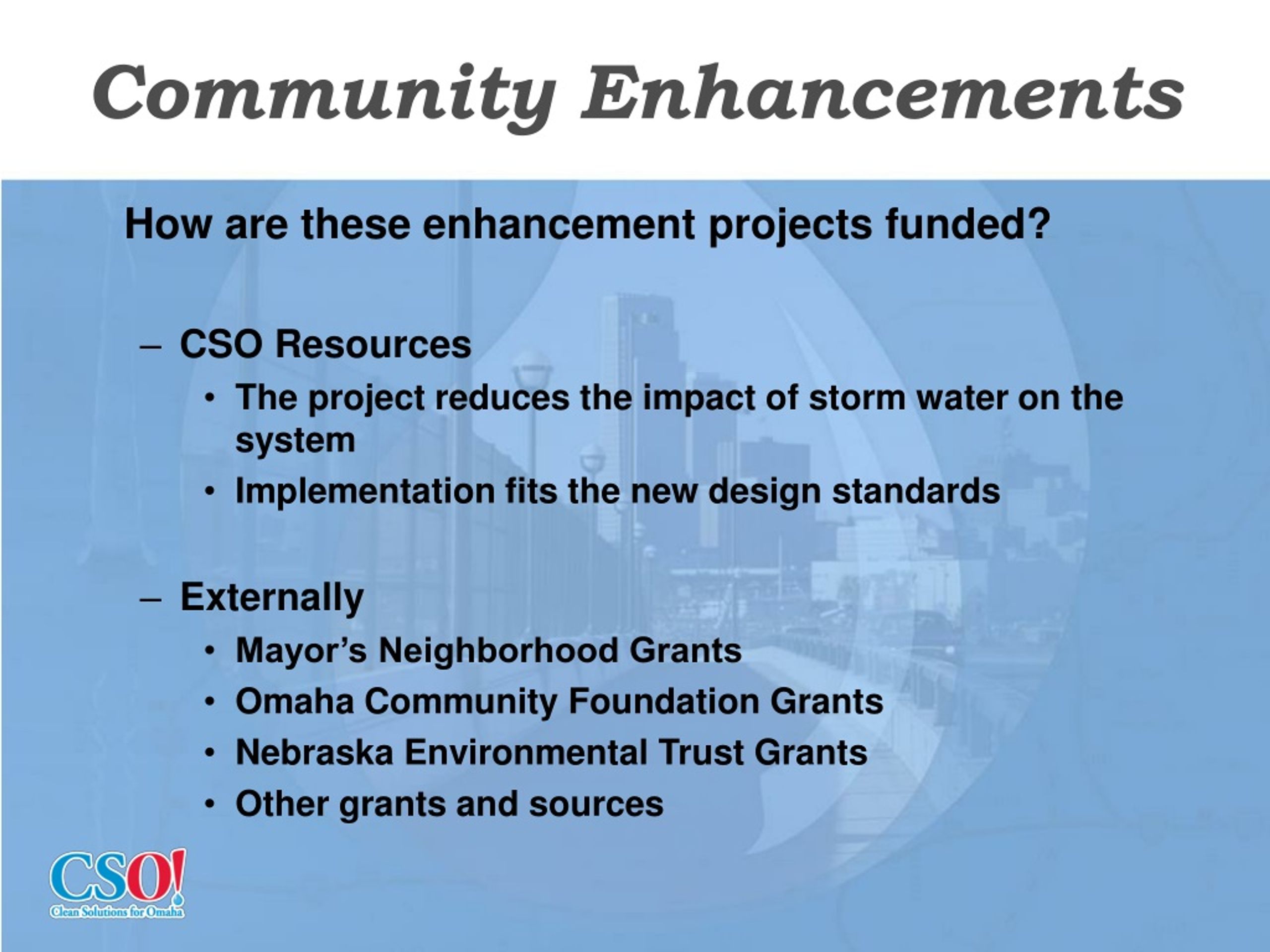 Community Enhancements

How are these enhancement projects funded?

– CSO Resources
• The project reduces the impact of storm water on the system
• Implementation fits the new design standards

– Externally
• Mayor’s Neighborhood Grants
• Omaha Community Foundation Grants
• Nebraska Environmental Trust Grants
• Other grants and sources

CSO!
Clean Solutions for Omaha